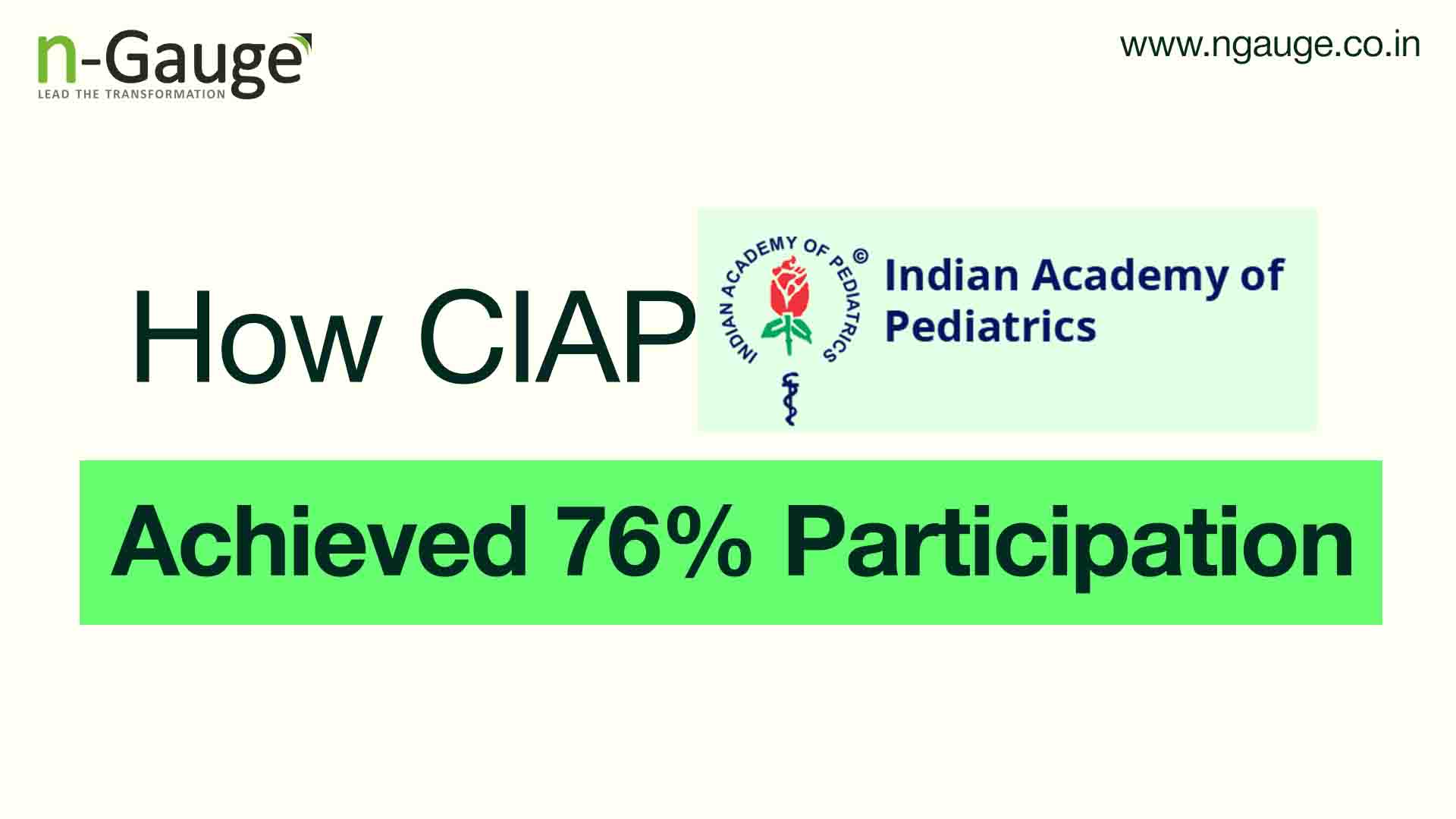 n-Gauge
LEAD THE TRANSFORMATION

www.ngauge.co.in

How CIAP

INDIAN ACADEMY OF PEDIATRICS ©

Indian Academy of Pediatrics

Achieved 76% Participation